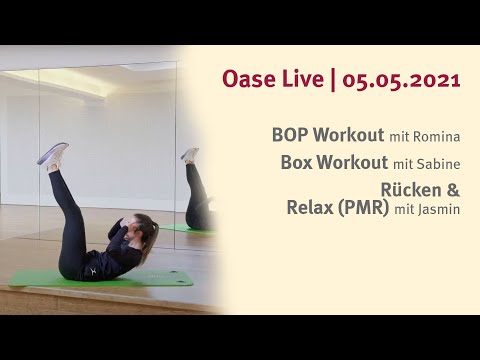 Oase Live | 05.05.2021

BOP Workout mit Romina

Box Workout mit Sabine

Rücken & Relax (PMR) mit Jasmin